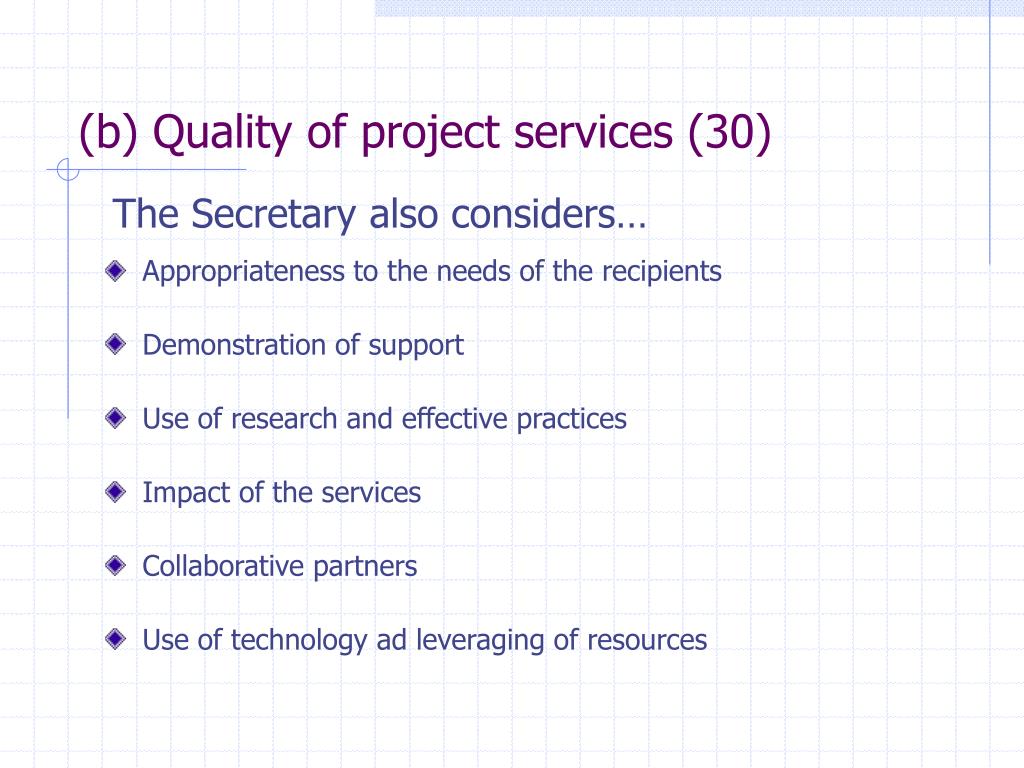 (b) Quality of project services (30)

The Secretary also considers…

Appropriateness to the needs of the recipients

Demonstration of support

Use of research and effective practices

Impact of the services

Collaborative partners

Use of technology ad leveraging of resources